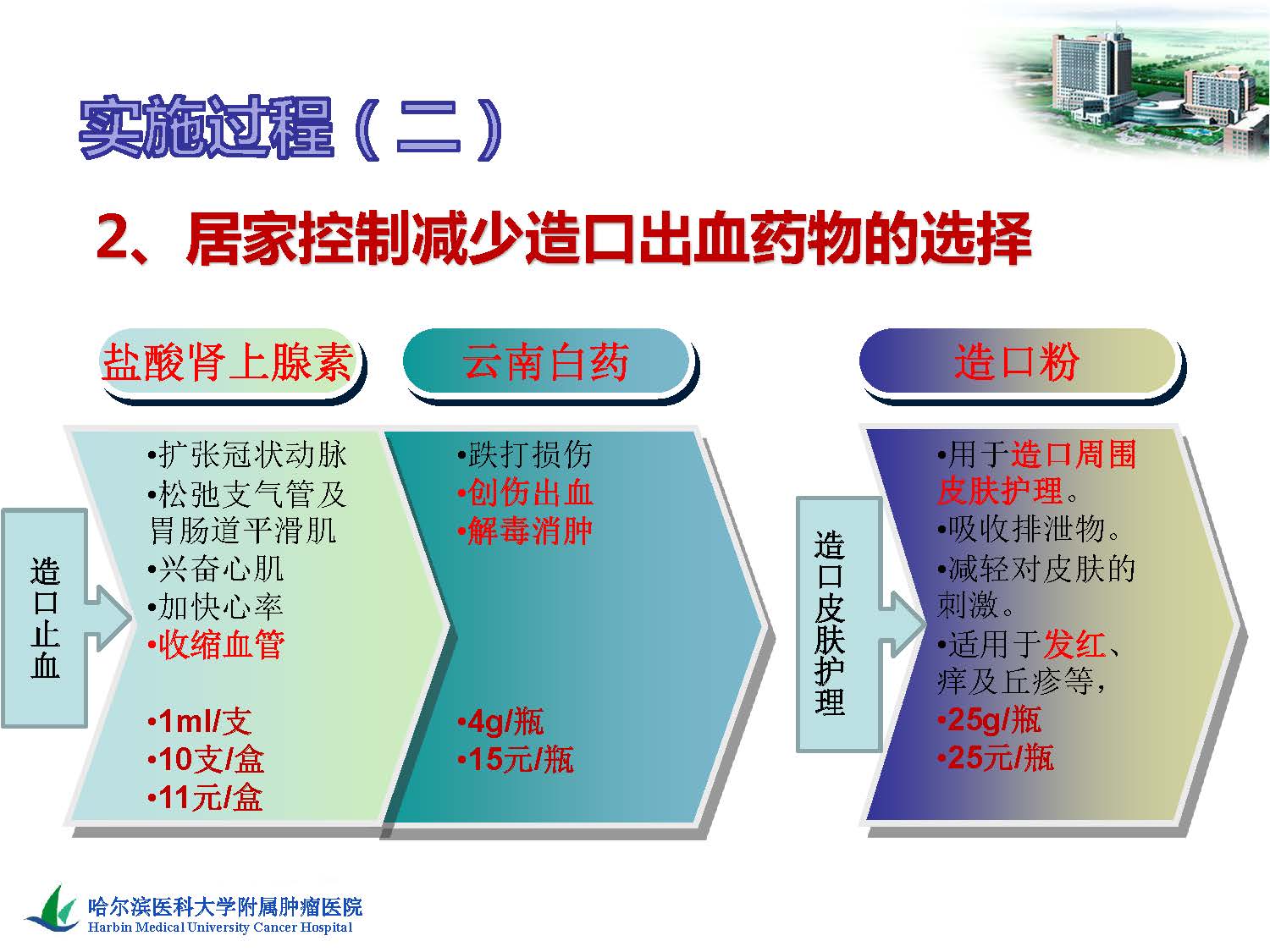 实施过程（二）

2、居家控制减少造口出血药物的选择

盐酸肾上腺素

云南白药

造口粉

造口止血

•扩张冠状动脉
•松弛支气管及胃肠道平滑肌
•兴奋心肌
•加快心率
•收缩血管

•1ml/支
•10支/盒
•11元/盒

•跌打损伤
•创伤出血
•解毒消肿

•4g/瓶
•15元/瓶

造口皮肤护理

•用于造口周围皮肤护理。
•吸收排泄物。
•减轻对皮肤的刺激。
•适用于发红、痒及丘疹等，
•25g/瓶
•25元/瓶

哈尔滨医科大学附属肿瘤医院
Harbin Medical University Cancer Hospital